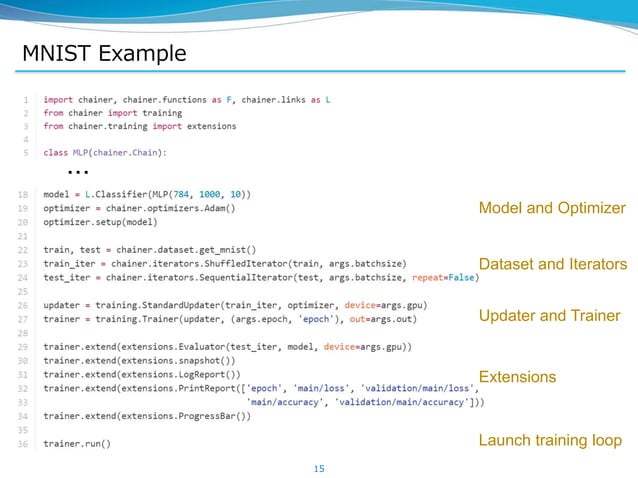 MNIST Example

1 import chainer, chainer.functions as F, chainer.links as L
2 from chainer import training
3 from chainer.training import extensions
4
5 class MLP(chainer.Chain):

...

18 model = L.Classifier(MLP(784, 1000, 10))
19 optimizer = chainer.optimizers.Adam()
20 optimizer.setup(model)
21
22 train, test = chainer.dataset.get_mnist()
23 train_iter = chainer.iterators.ShuffledIterator(train, args.batchsize)
24 test_iter = chainer.iterators.SequentialIterator(test, args.batchsize, repeat=False)
25
26 updater = training.StandardUpdater(train_iter, optimizer, device=args.gpu)
27 trainer = training.Trainer(updater, (args.epoch, 'epoch'), out=args.out)
28
29 trainer.extend(extensions.Evaluator(test_iter, model, device=args.gpu))
30 trainer.extend(extensions.snapshot())
31 trainer.extend(extensions.LogReport())
32 trainer.extend(extensions.PrintReport(['epoch', 'main/loss', 'validation/main/loss',
33 'main/accuracy', 'validation/main/accuracy']))
34 trainer.extend(extensions.ProgressBar())
35
36 trainer.run()

Model and Optimizer

Dataset and Iterators

Updater and Trainer

Extensions

Launch training loop

15